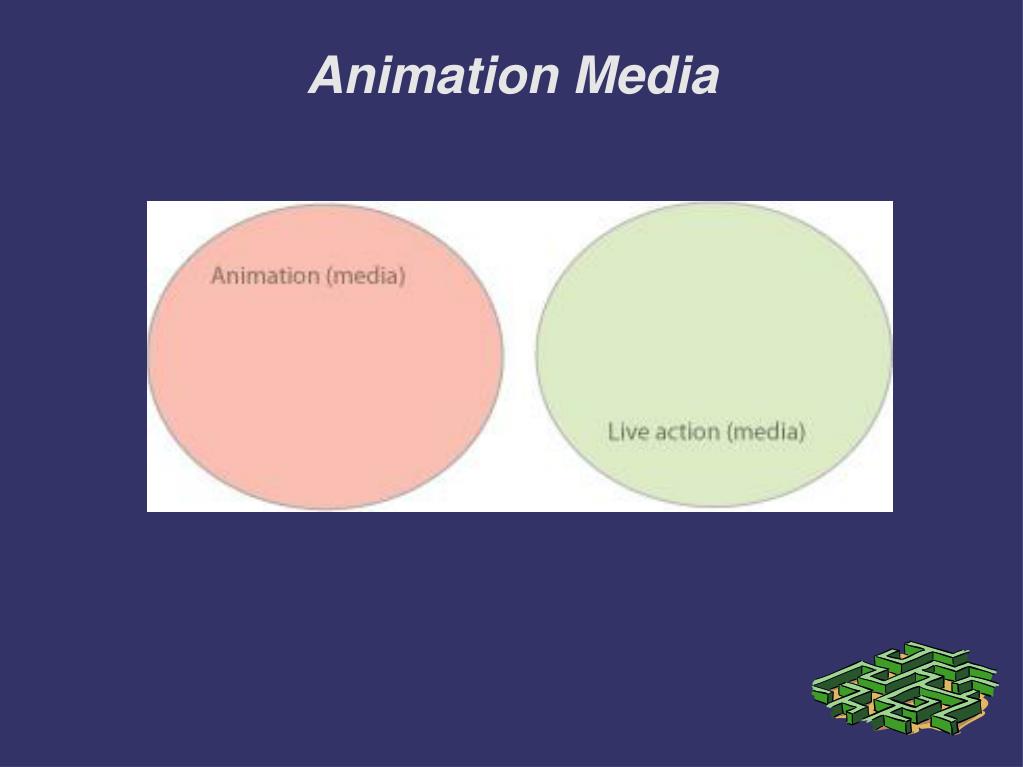 Animation Media

Animation (media)

Live action (media)